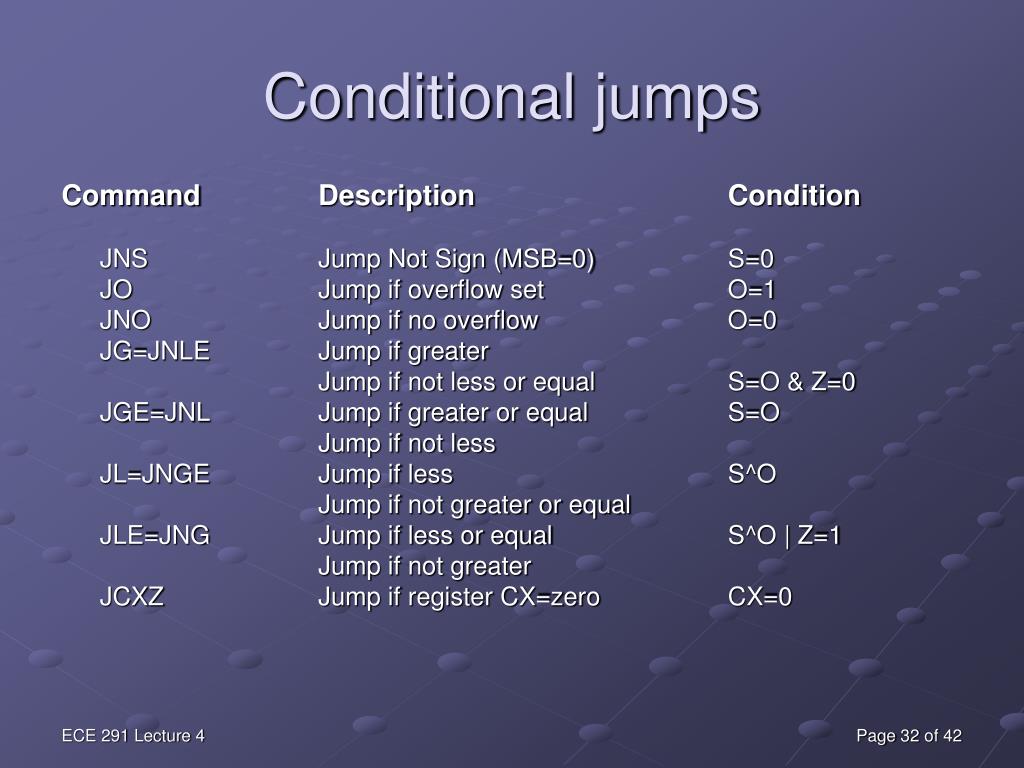 Conditional jumps

| Command | Description | Condition |
|---|---|---|
| JNS | Jump Not Sign (MSB=0) | S=0 |
| JO | Jump if overflow set | O=1 |
| JNO | Jump if no overflow | O=0 |
| JG=JNLE | Jump if greater | |
| | Jump if not less or equal | S=O & Z=0 |
| JGE=JNL | Jump if greater or equal | S=O |
| | Jump if not less | |
| JL=JNGE | Jump if less | S^O |
| | Jump if not greater or equal | |
| JLE=JNG | Jump if less or equal | S^O \| Z=1 |
| | Jump if not greater | |
| JCXZ | Jump if register CX=zero | CX=0 |

ECE 291 Lecture 4

Page 32 of 42